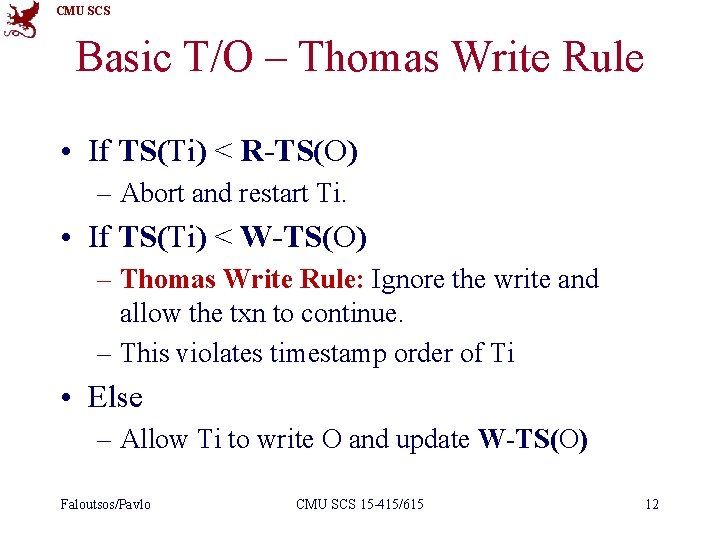 CMU SCS

Basic T/O – Thomas Write Rule

• If TS(Ti) < R-TS(O)
– Abort and restart Ti.
• If TS(Ti) < W-TS(O)
– Thomas Write Rule: Ignore the write and allow the txn to continue.
– This violates timestamp order of Ti
• Else
– Allow Ti to write O and update W-TS(O)

Faloutsos/Pavlo

CMU SCS 15-415/615

12